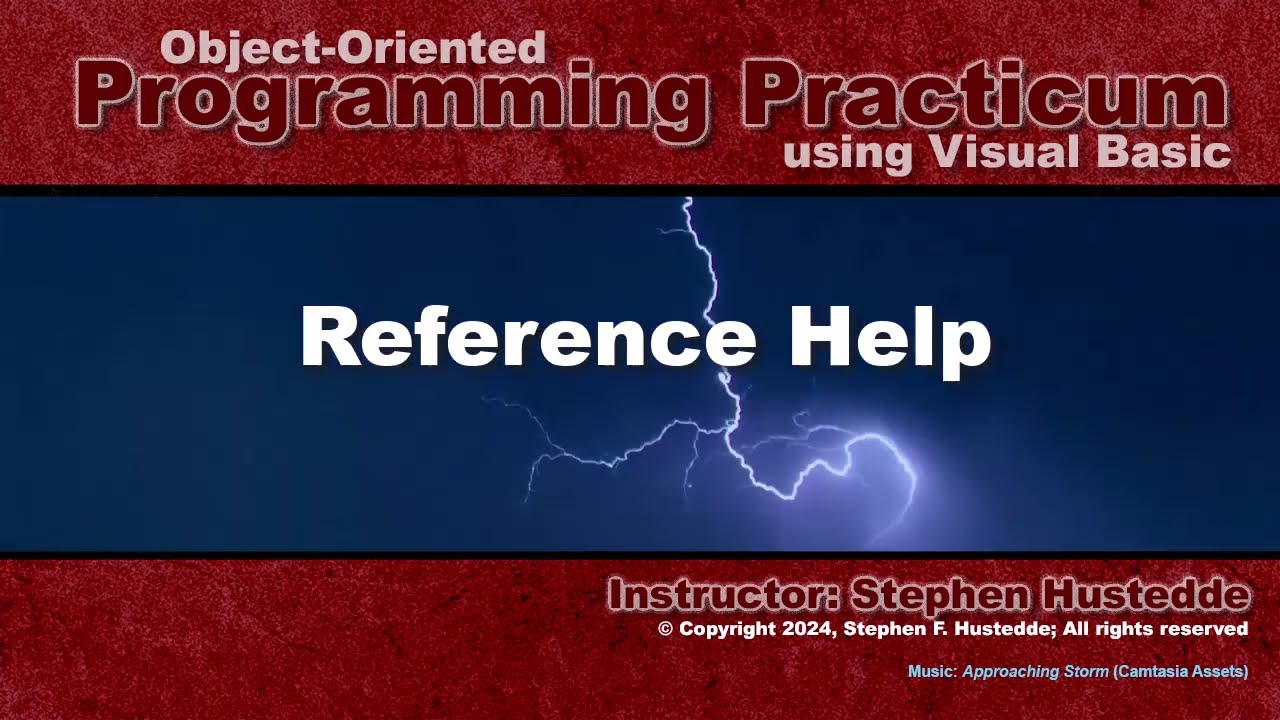 Object-Oriented
Programming Practicum
using Visual Basic

Reference Help

Instructor: Stephen Hustedde
© Copyright 2024, Stephen F. Hustedde; All rights reserved

Music: Approaching Storm (Camtasia Assets)